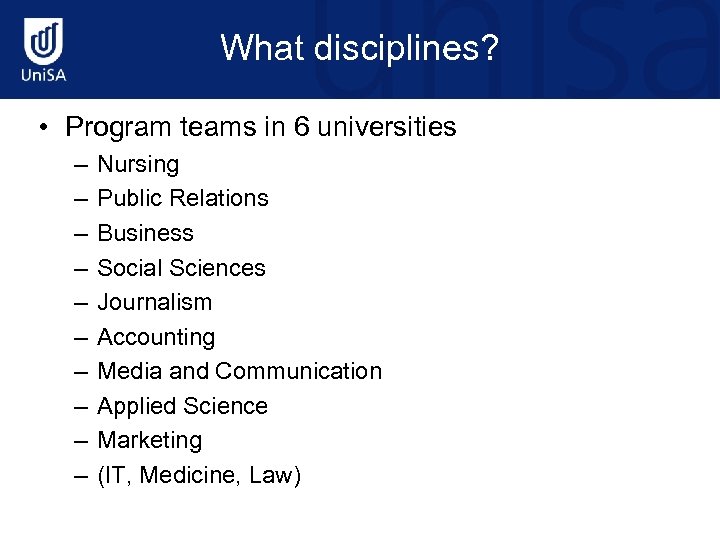 UniSA

What disciplines?

• Program teams in 6 universities
– Nursing
– Public Relations
– Business
– Social Sciences
– Journalism
– Accounting
– Media and Communication
– Applied Science
– Marketing
– (IT, Medicine, Law)